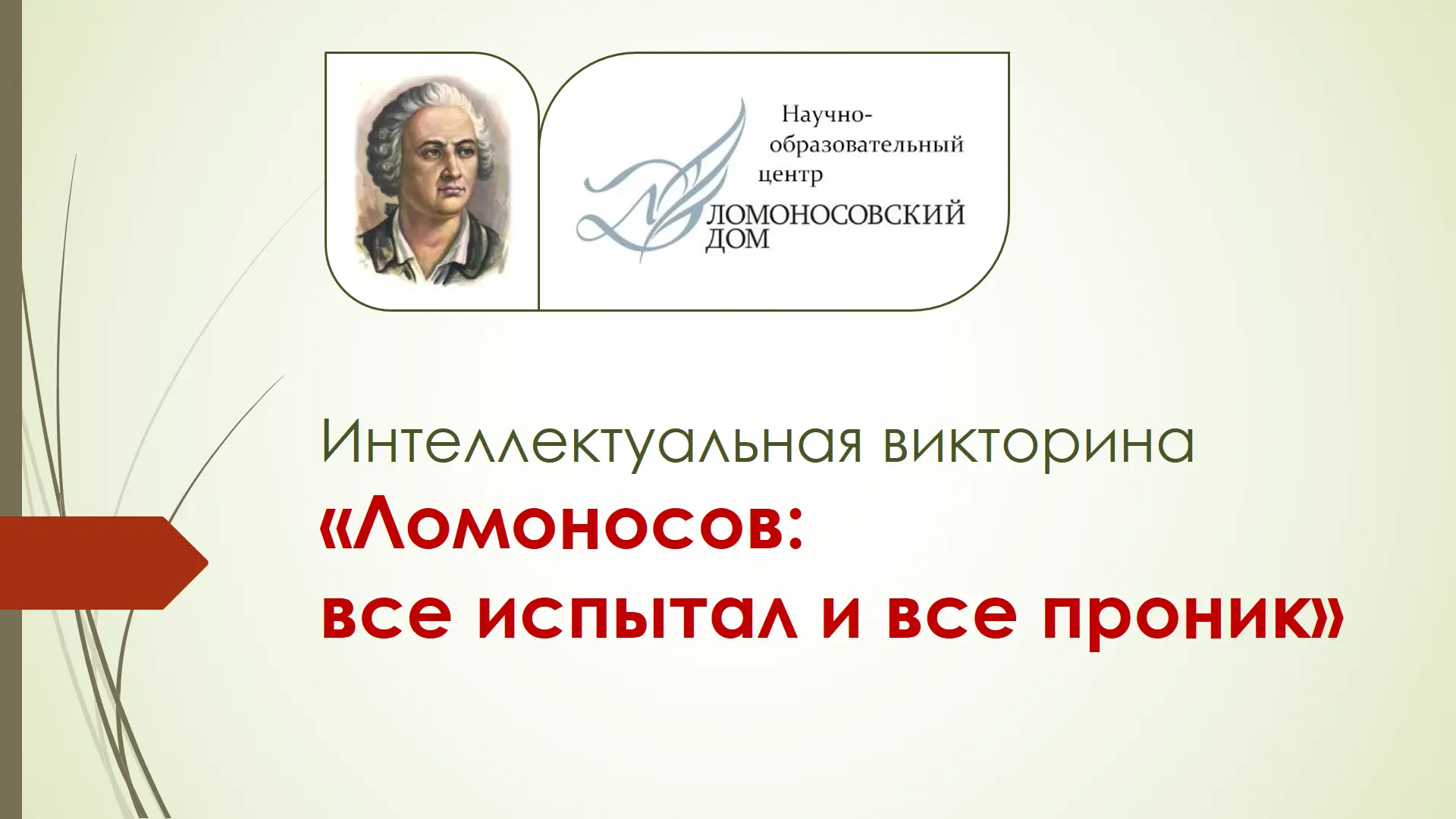 Научно-образовательный центр
ЛОМОНОСОВСКИЙ ДОМ

Интеллектуальная викторина
«Ломоносов:
все испытал и все проник»